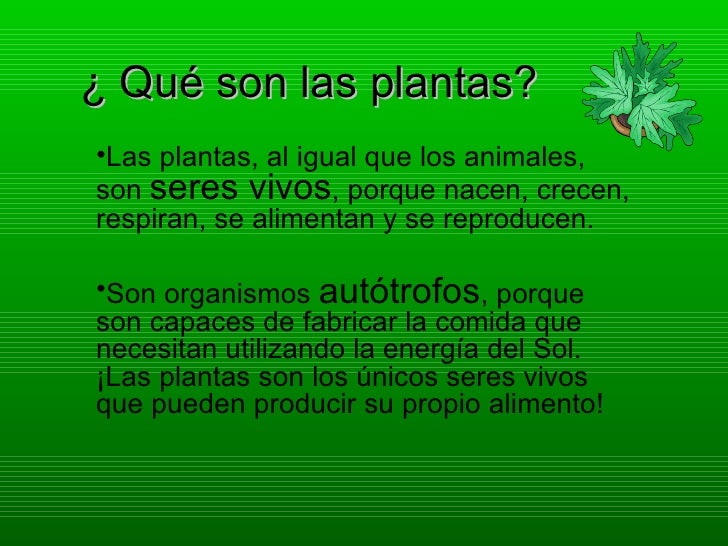 ¿ Qué son las plantas?

•Las plantas, al igual que los animales, son seres vivos, porque nacen, crecen, respiran, se alimentan y se reproducen.

•Son organismos autótrofos, porque son capaces de fabricar la comida que necesitan utilizando la energía del Sol. ¡Las plantas son los únicos seres vivos que pueden producir su propio alimento!